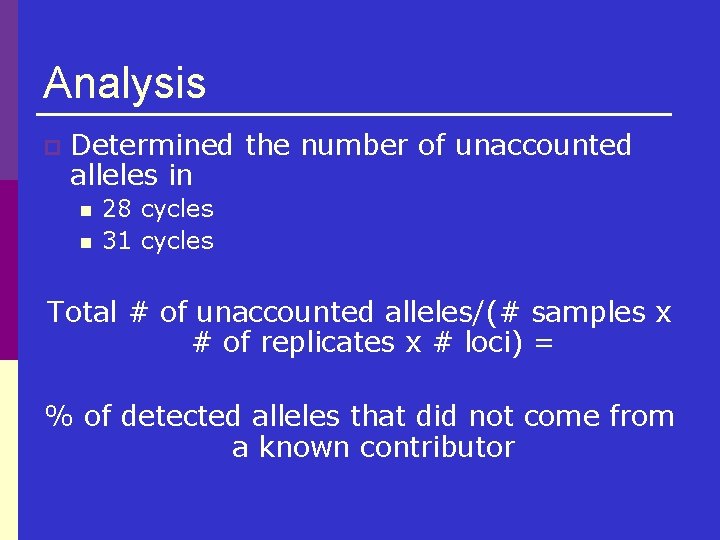 Analysis

Determined the number of unaccounted alleles in

28 cycles

31 cycles

Total # of unaccounted alleles/(# samples x # of replicates x # loci) =

% of detected alleles that did not come from a known contributor